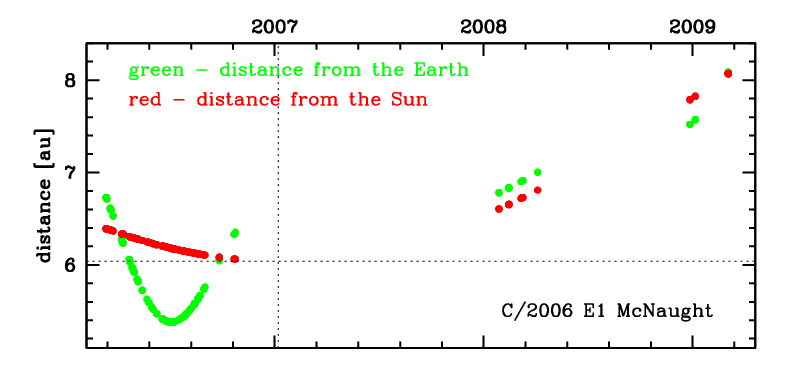 2007
2008
2009

green – distance from the Earth
red – distance from the Sun

distance [au]

8
7
6

C/2006 E1 McNaught